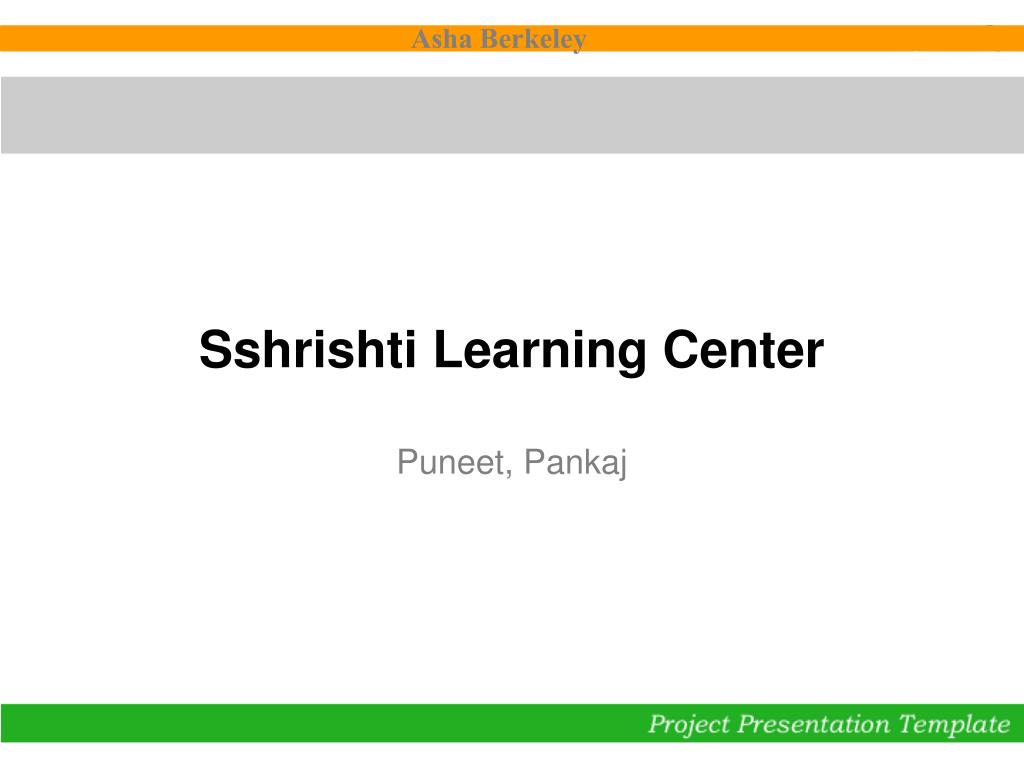 Asha Berkeley

Sshrishti Learning Center

Puneet, Pankaj

Project Presentation Template